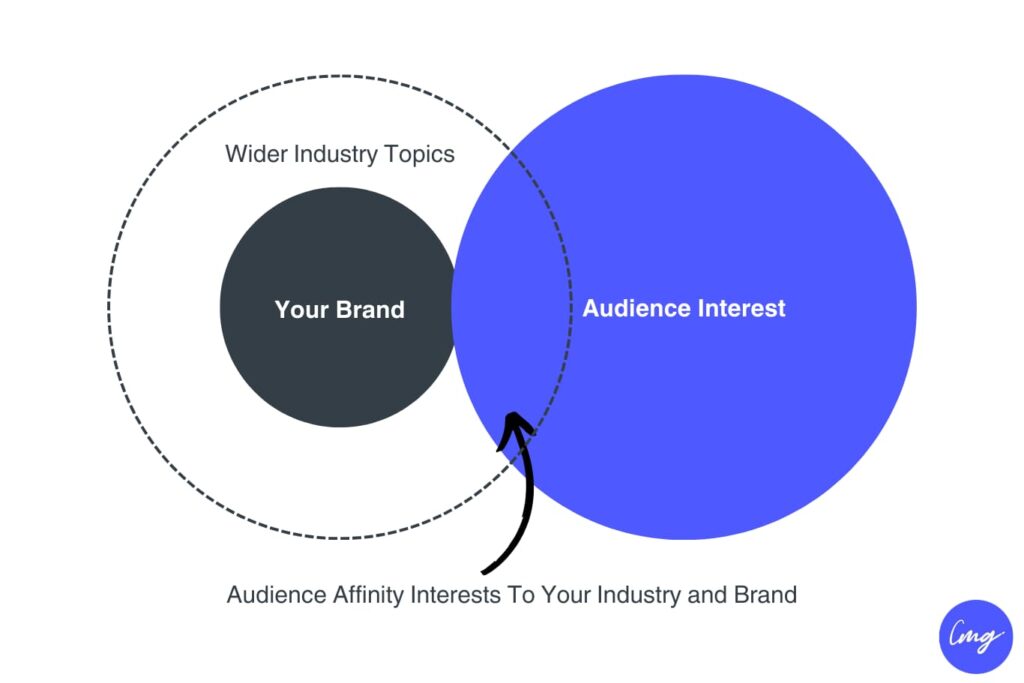 Wider Industry Topics

Your Brand

Audience Interest

Audience Affinity Interests To Your Industry and Brand

Cmg